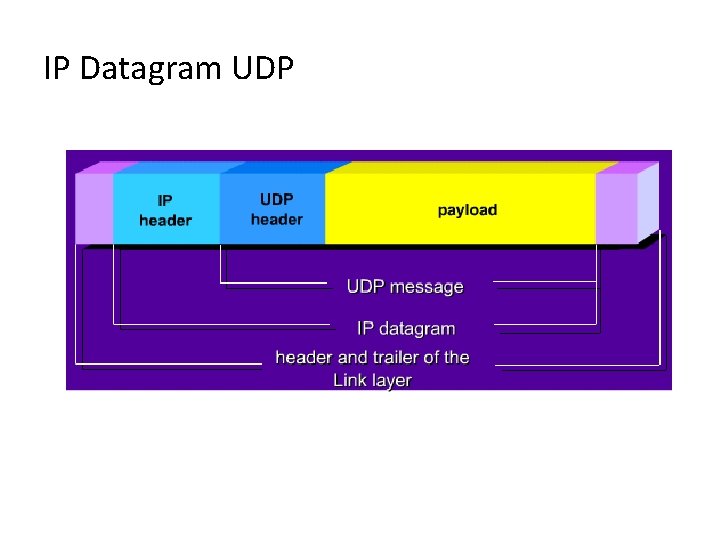 IP Datagram UDP

IP header

UDP header

payload

UDP message

IP datagram

header and trailer of the Link layer